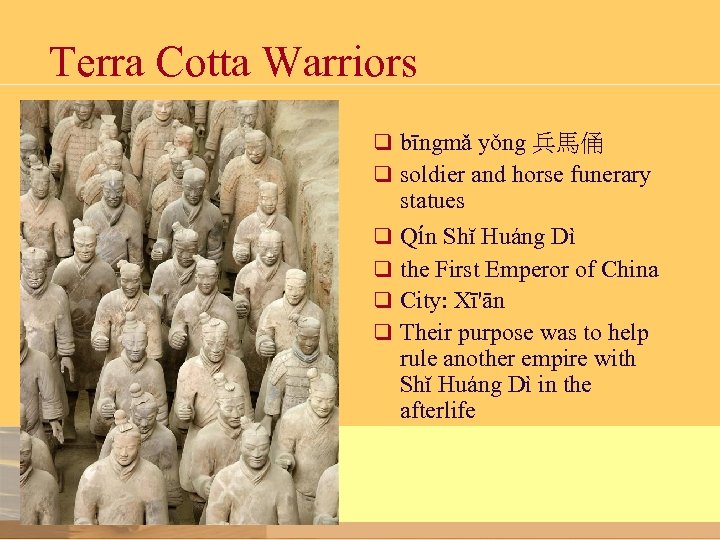 Terra Cotta Warriors

❑ bīngmǎ yǒng 兵馬俑
❑ soldier and horse funerary statues
❑ Qín Shǐ Huáng Dì
❑ the First Emperor of China
❑ City: Xī'ān
❑ Their purpose was to help rule another empire with Shǐ Huáng Dì in the afterlife